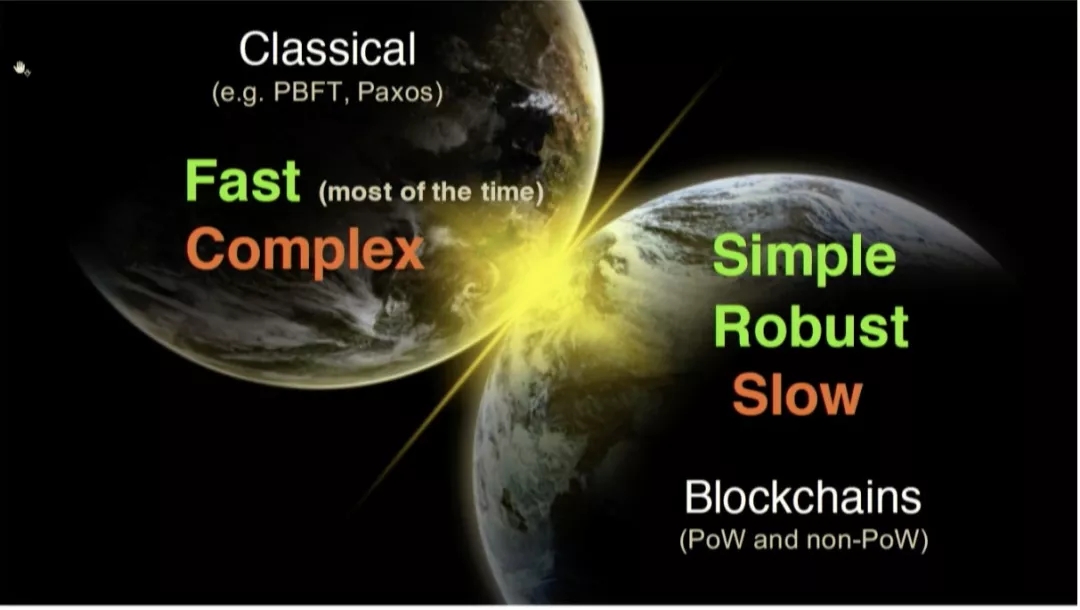 Classical
(e.g. PBFT, Paxos)

Fast (most of the time)
Complex

Simple
Robust
Slow

Blockchains
(PoW and non-PoW)